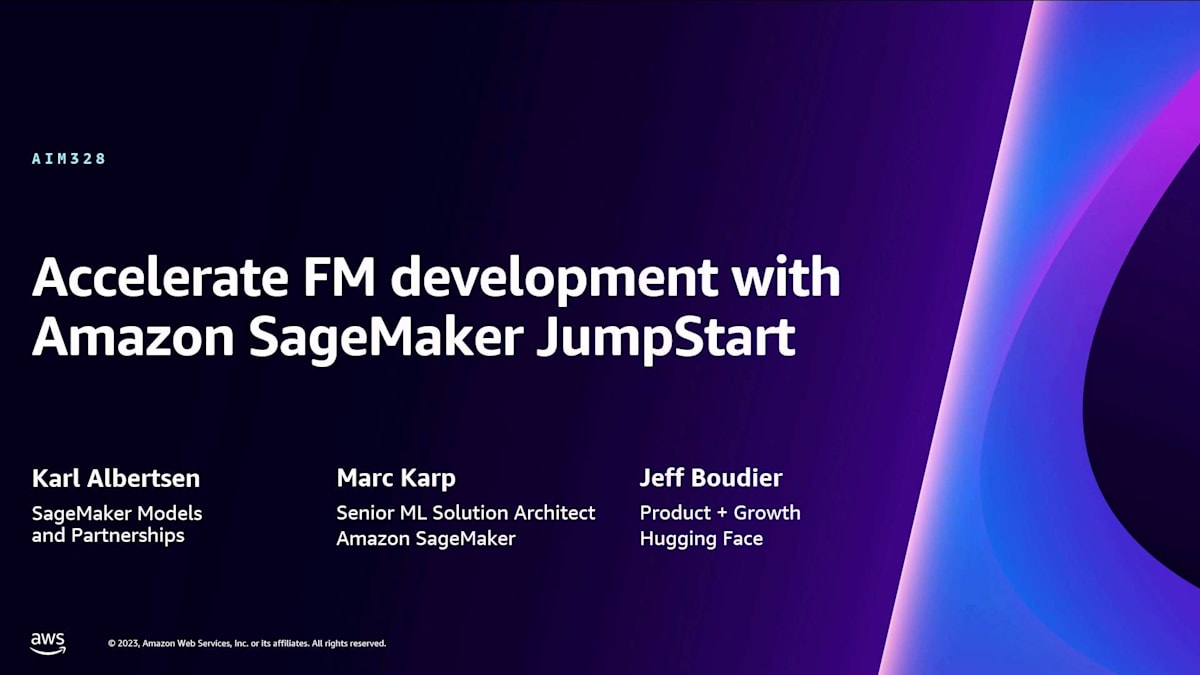 AIM328

Accelerate FM development with Amazon SageMaker JumpStart

Karl Albertsen
SageMaker Models and Partnerships

Marc Karp
Senior ML Solution Architect
Amazon SageMaker

Jeff Boudier
Product + Growth
Hugging Face

aws

© 2023, Amazon Web Services, Inc. or its affiliates. All rights reserved.